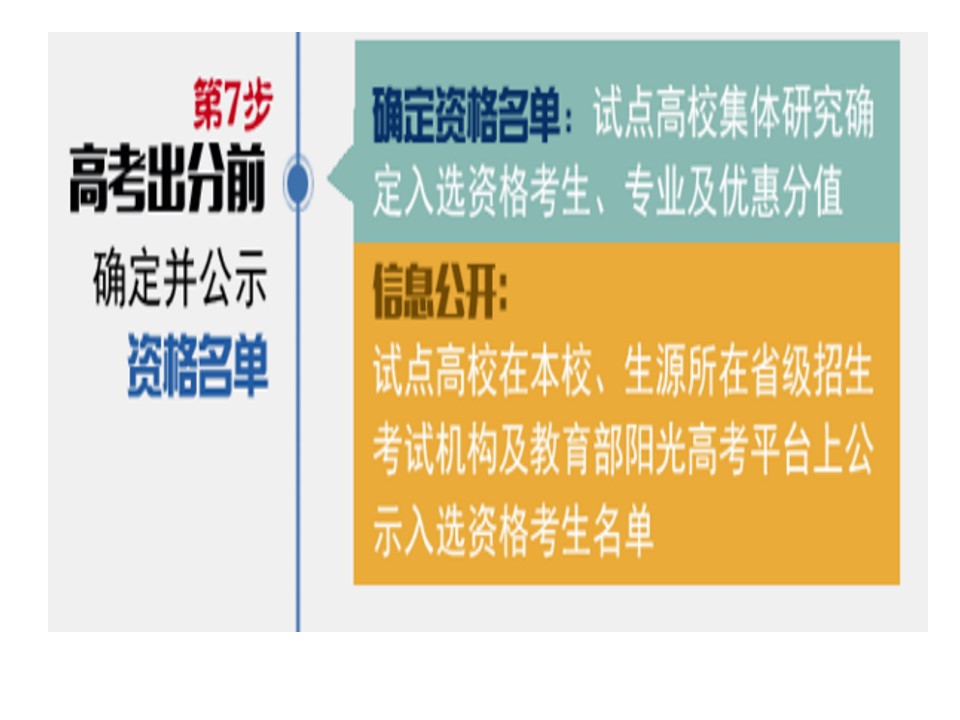 第7步
高考出分前
确定并公示
资格名单

确定资格名单：试点高校集体研究确定入选资格考生、专业及优惠分值

信息公开：
试点高校在本校、生源所在省级招生考试机构及教育部阳光高考平台上公示入选资格考生名单